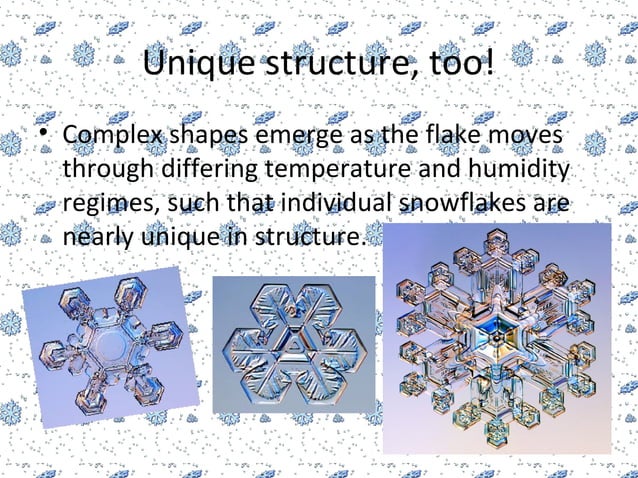 Unique structure, too!

• Complex shapes emerge as the flake moves through differing temperature and humidity regimes, such that individual snowflakes are nearly unique in structure.